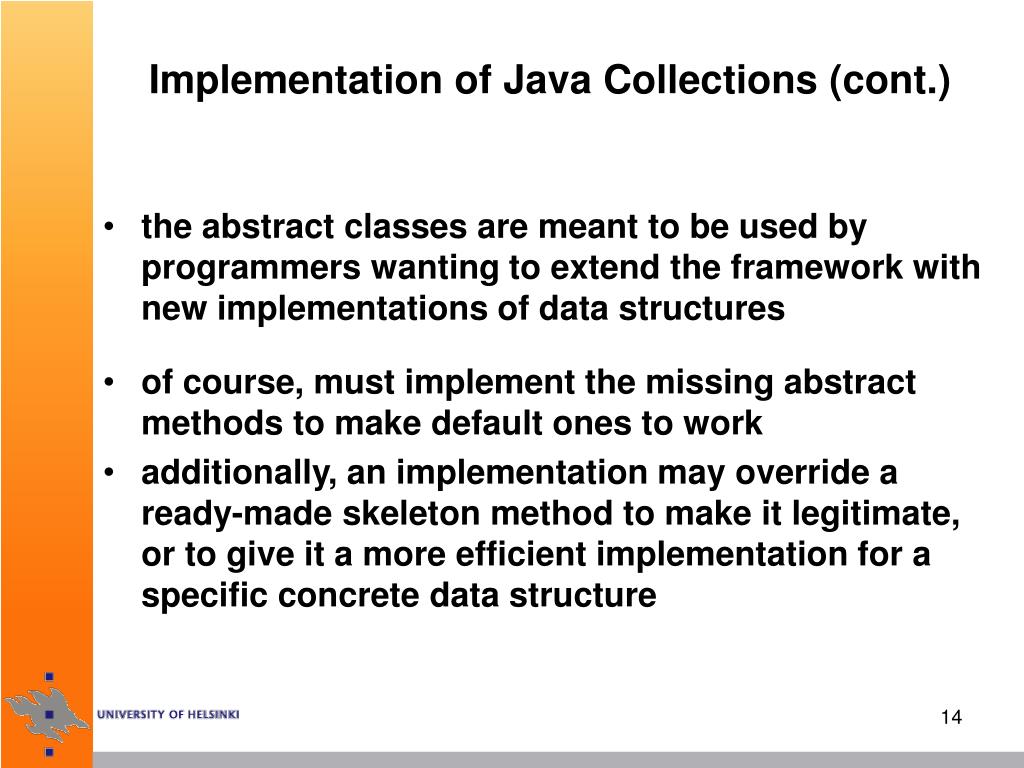 Implementation of Java Collections (cont.)

• the abstract classes are meant to be used by programmers wanting to extend the framework with new implementations of data structures

• of course, must implement the missing abstract methods to make default ones to work

• additionally, an implementation may override a ready-made skeleton method to make it legitimate, or to give it a more efficient implementation for a specific concrete data structure

UNIVERSITY OF HELSINKI

14